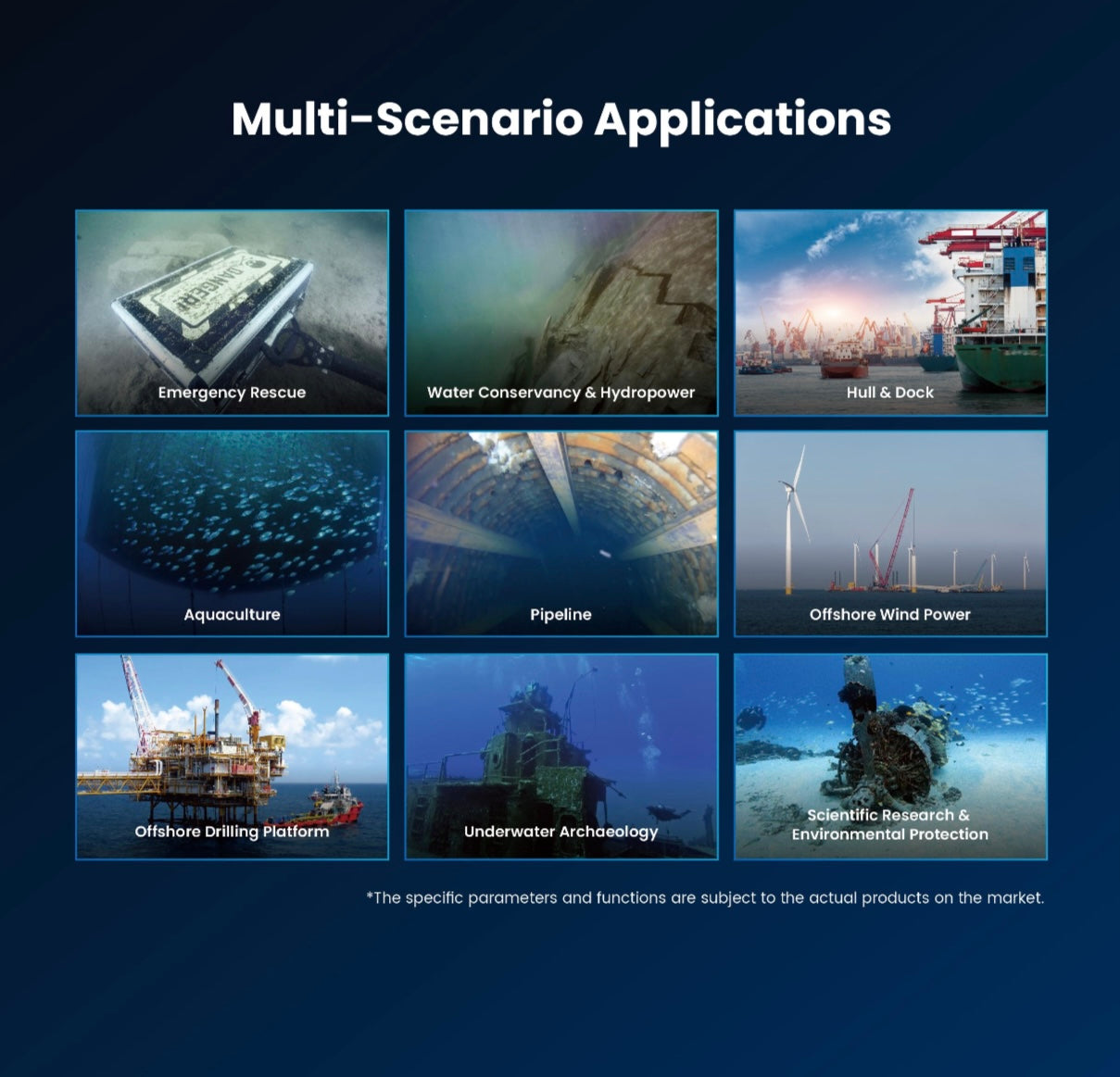 Multi-Scenario Applications

DANGER

Emergency Rescue

Water Conservancy & Hydropower

Hull & Dock

Aquaculture

Pipeline

Offshore Wind Power

Offshore Drilling Platform

Underwater Archaeology

Scientific Research & Environmental Protection

*The specific parameters and functions are subject to the actual products on the market.